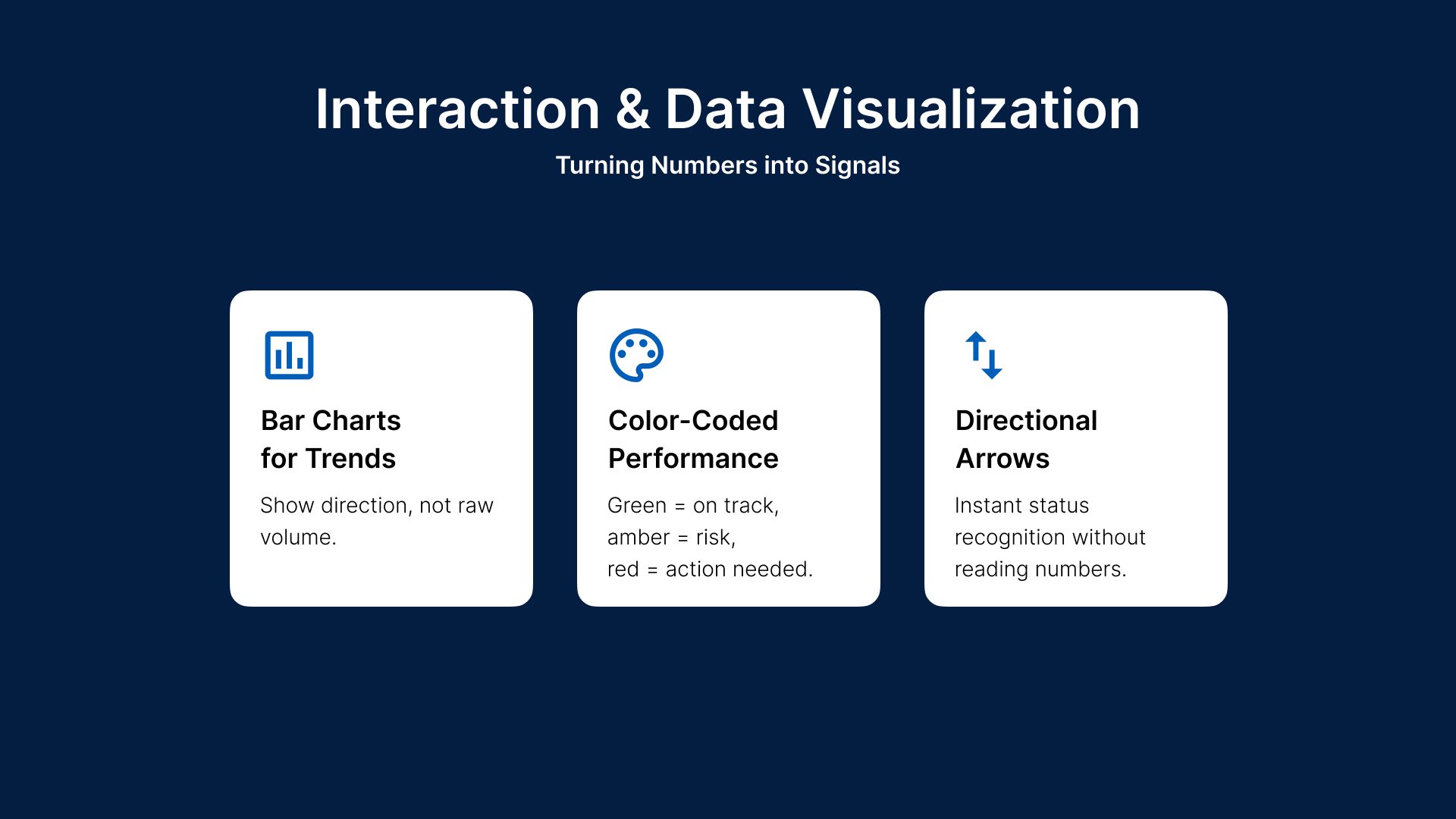 Interaction & Data Visualization

Turning Numbers into Signals

Bar Charts for Trends

Show direction, not raw volume.

Color-Coded Performance

Green = on track, amber = risk, red = action needed.

Directional Arrows

Instant status recognition without reading numbers.